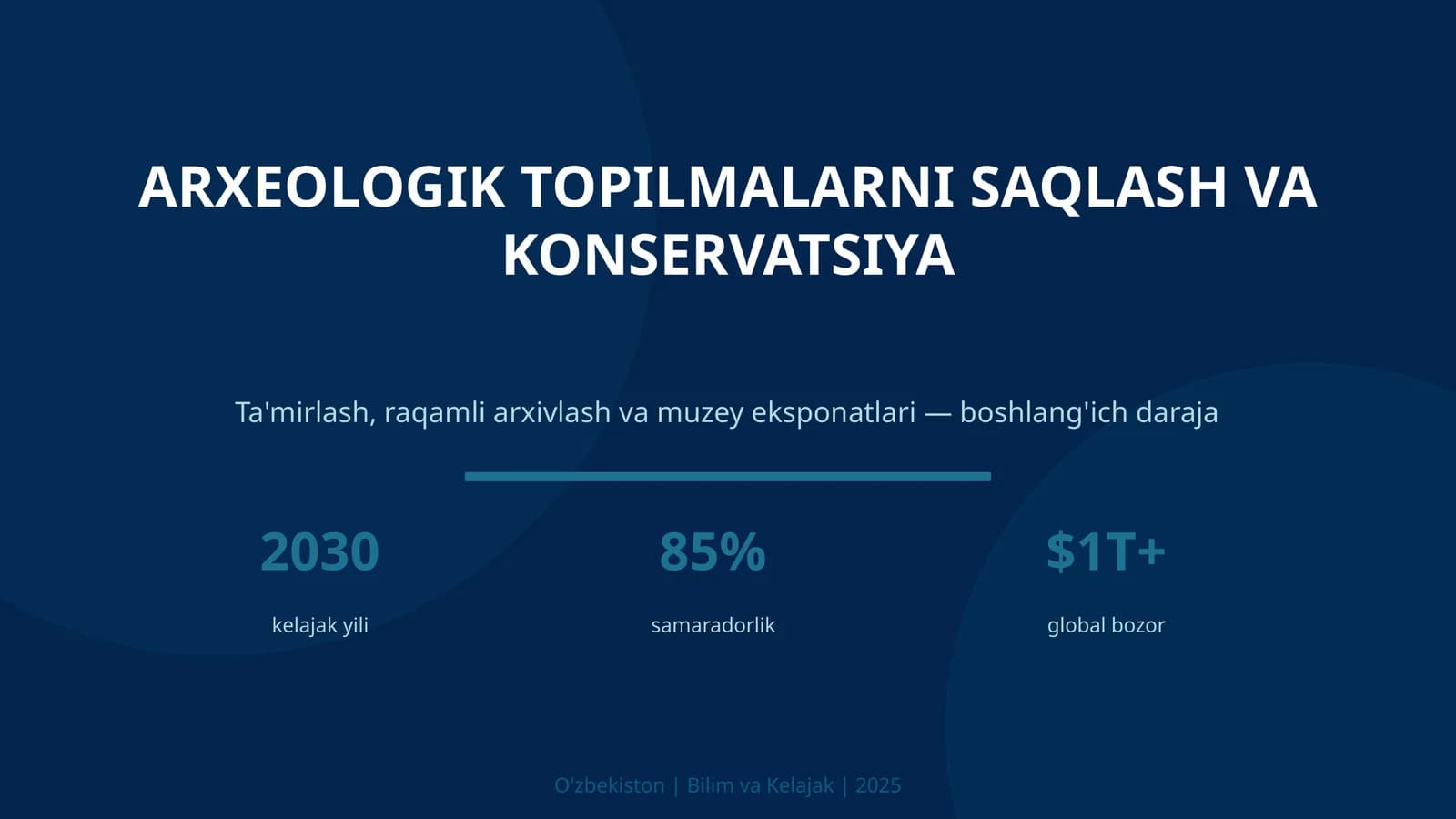 ARXEOLOGIK TOPILMALARNI SAQLASH VA KONSERVATSIYA

Ta'mirlash, raqamli arxivlash va muzey eksponatlari — boshlang'ich daraja

2030
kelajak yili

85%
samaradorlik

\$1T+
global bozor

O'zbekiston | Bilim va Kelajak | 2025